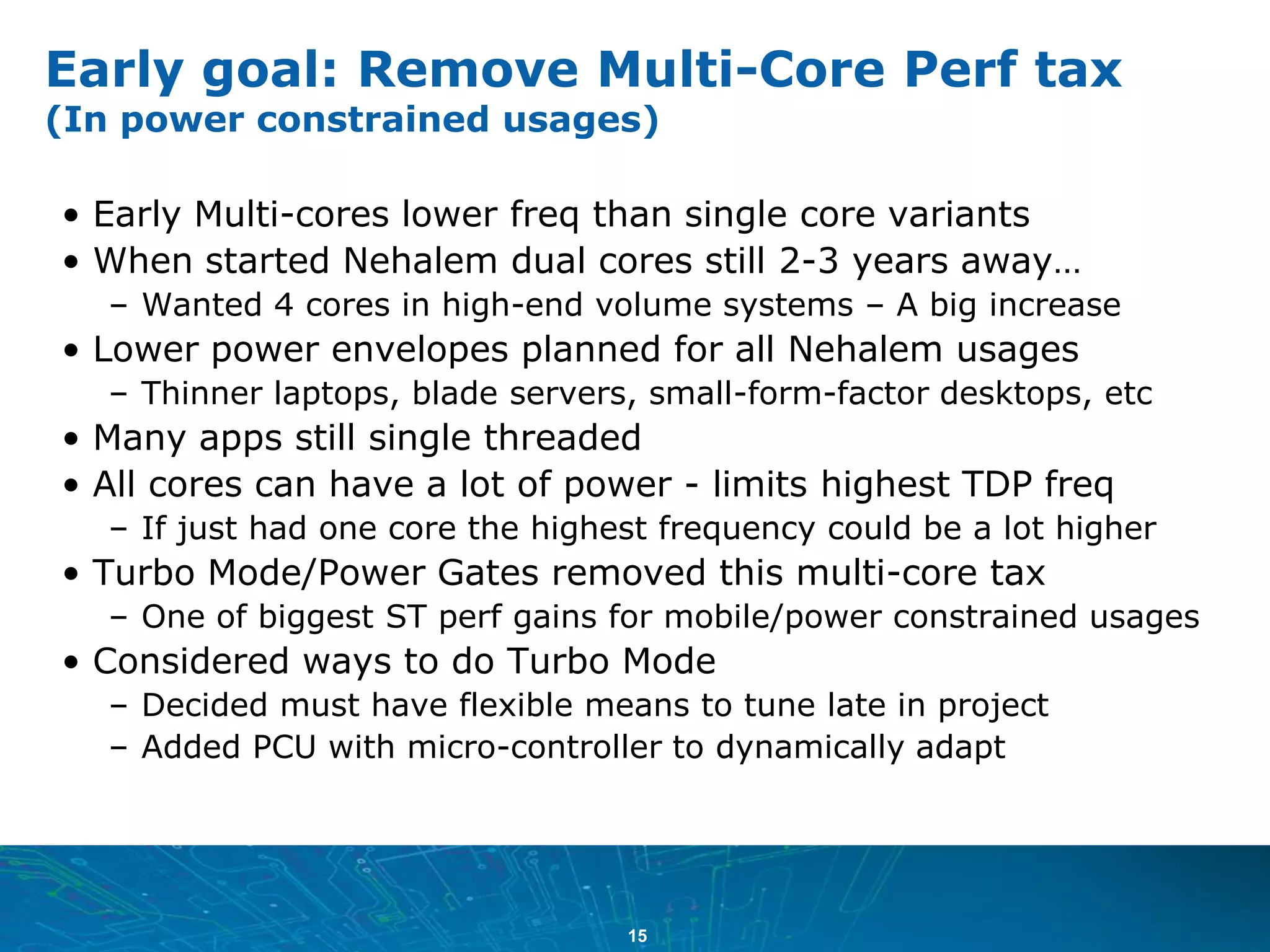 Early goal: Remove Multi-Core Perf tax
(In power constrained usages)

• Early Multi-cores lower freq than single core variants
• When started Nehalem dual cores still 2-3 years away…
– Wanted 4 cores in high-end volume systems – A big increase
• Lower power envelopes planned for all Nehalem usages
– Thinner laptops, blade servers, small-form-factor desktops, etc
• Many apps still single threaded
• All cores can have a lot of power - limits highest TDP freq
– If just had one core the highest frequency could be a lot higher
• Turbo Mode/Power Gates removed this multi-core tax
– One of biggest ST perf gains for mobile/power constrained usages
• Considered ways to do Turbo Mode
– Decided must have flexible means to tune late in project
– Added PCU with micro-controller to dynamically adapt

15